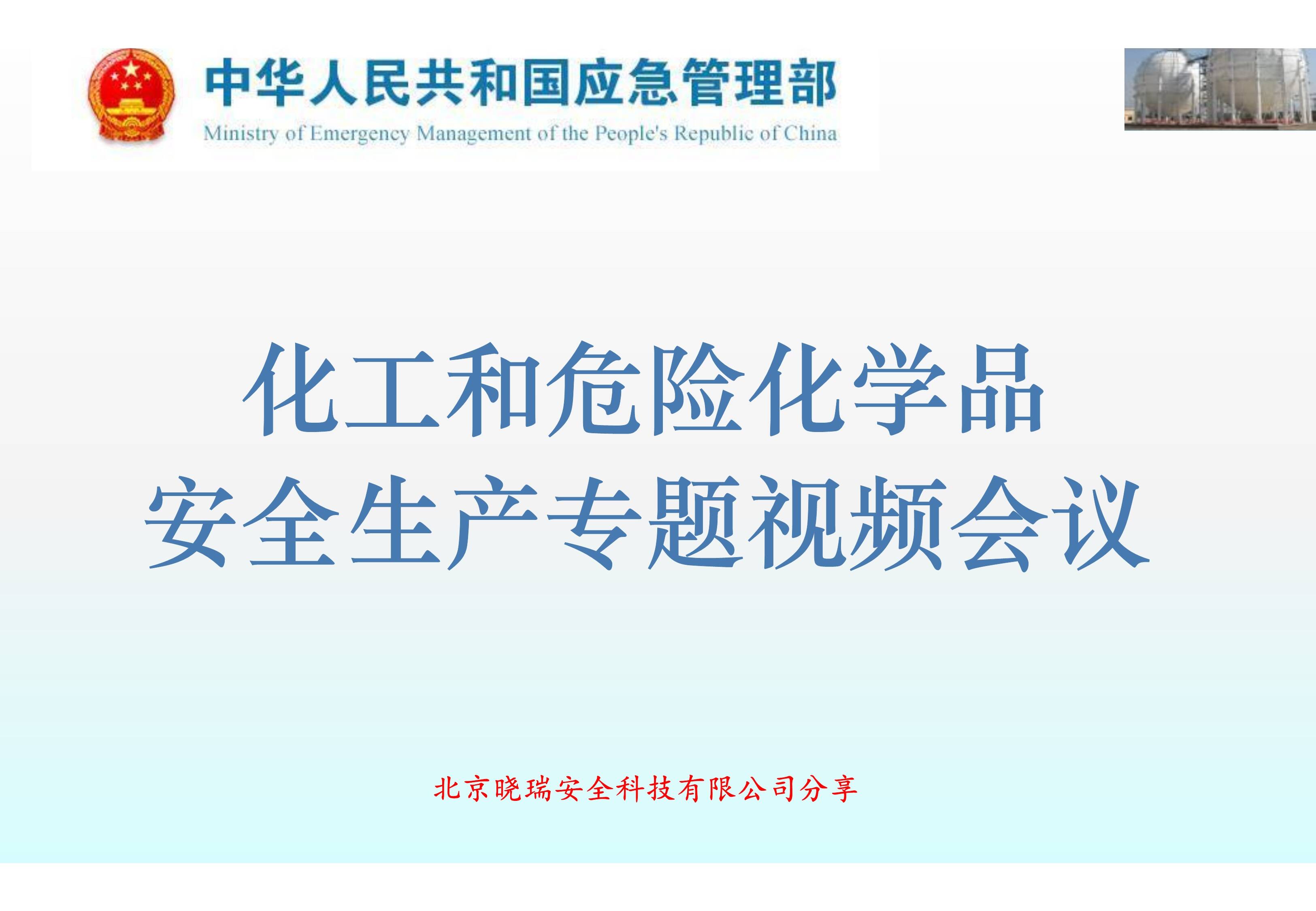 中华人民共和国应急管理部
Ministry of Emergency Management of the People's Republic of China

化工和危险化学品
安全生产专题视频会议

北京晓瑞安全科技有限公司分享